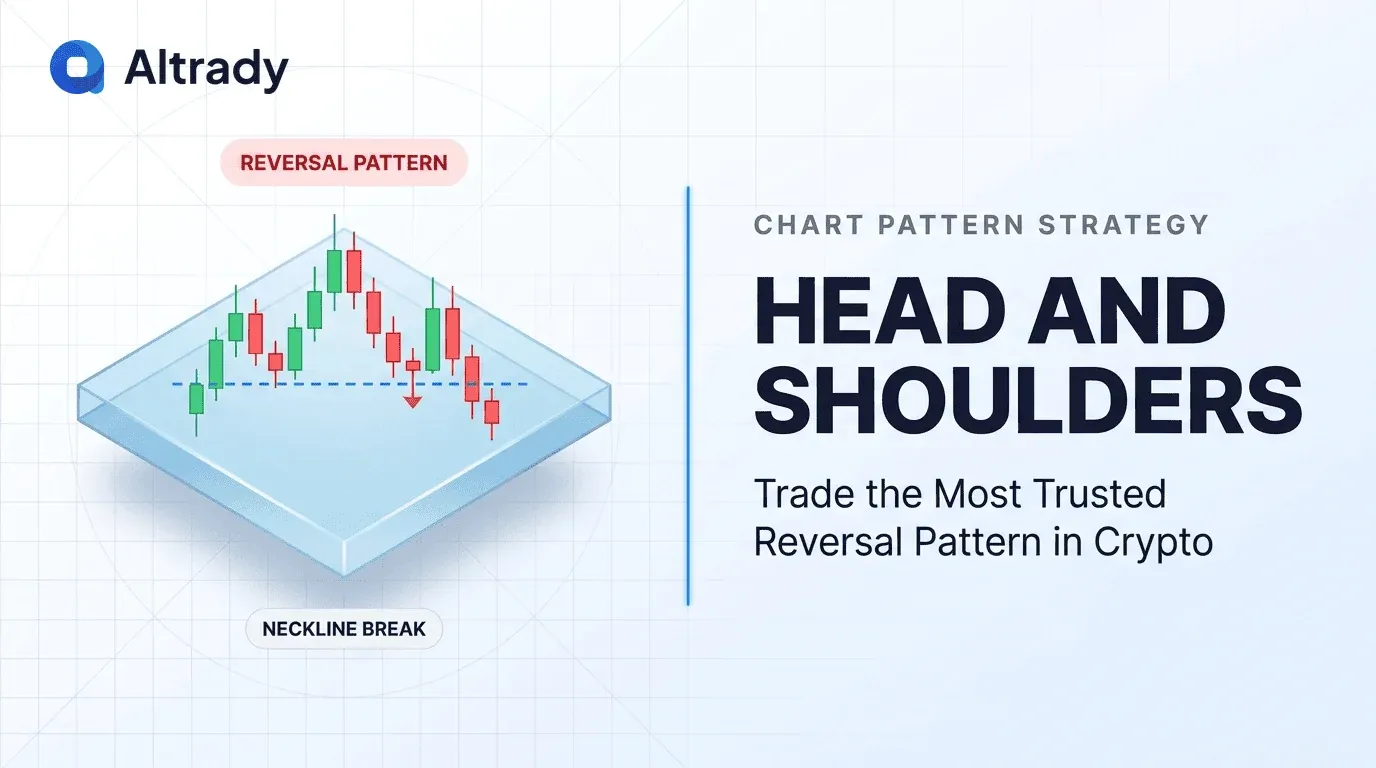 Altrady

REVERSAL PATTERN

NECKLINE BREAK

CHART PATTERN STRATEGY

HEAD AND SHOULDERS

Trade the Most Trusted Reversal Pattern in Crypto